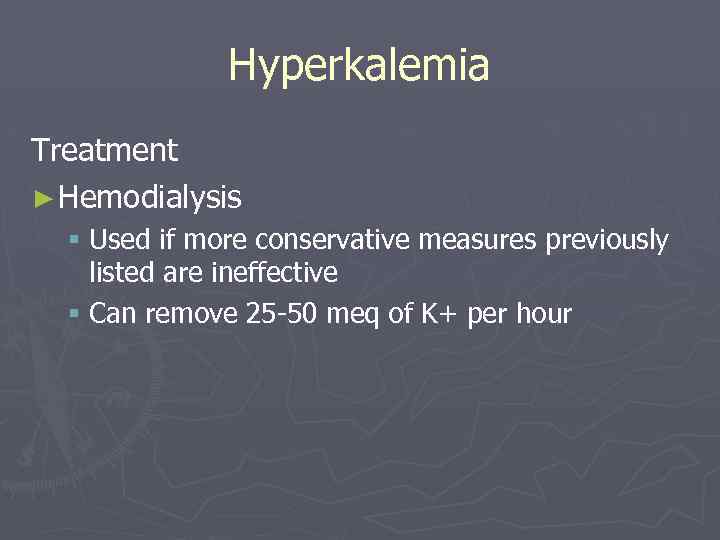 Hyperkalemia

Treatment

► Hemodialysis

▪ Used if more conservative measures previously listed are ineffective

▪ Can remove 25-50 meq of K+ per hour